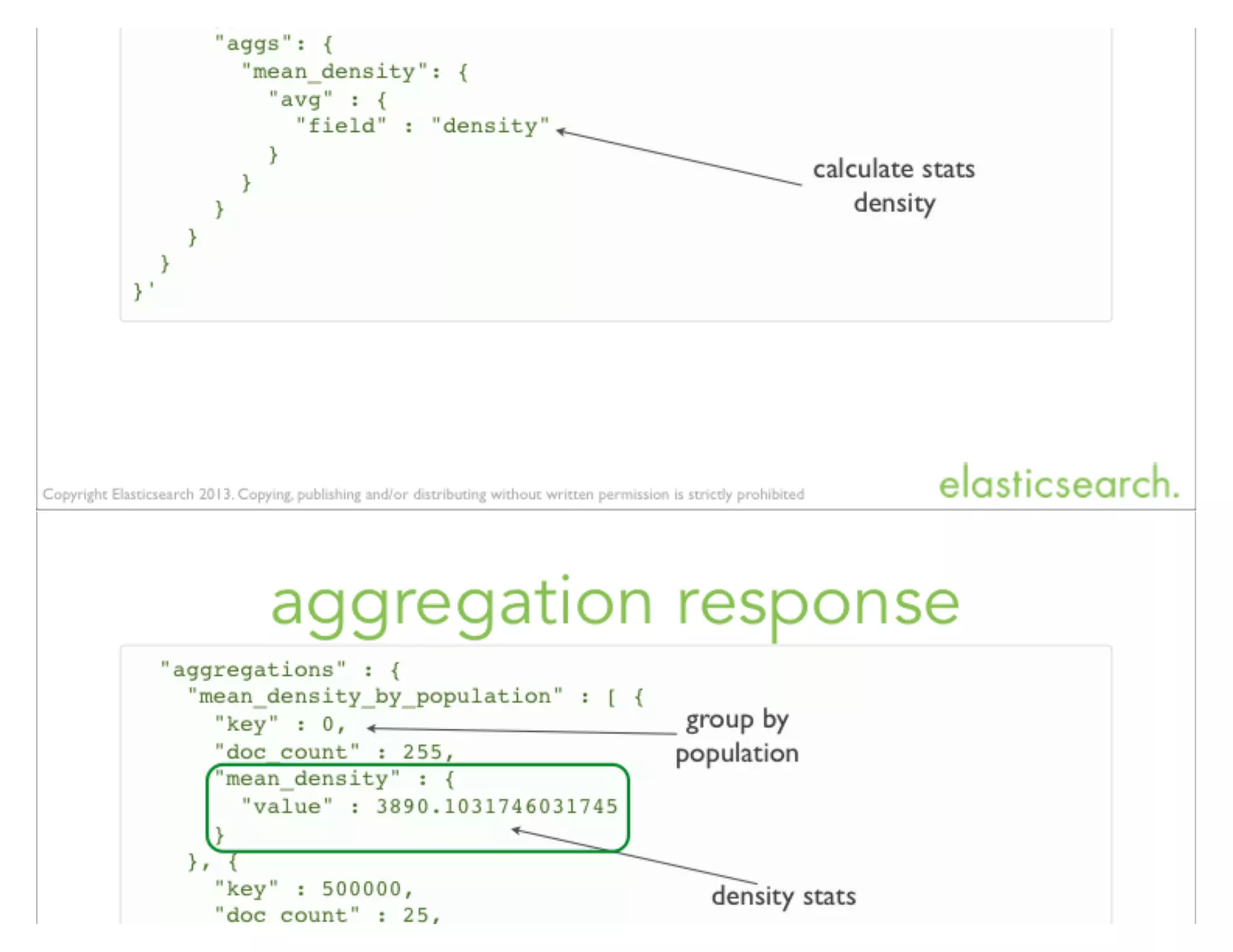 "aggs": {
  "mean_density": {
    "avg" : {
      "field" : "density"
    }
  }
}
}
}
}'

calculate stats density

Copyright Elasticsearch 2013. Copying, publishing and/or distributing without written permission is strictly prohibited

elasticsearch.

aggregation response

"aggregations" : {
  "mean_density_by_population" : [ {
    "key" : 0,
    "doc_count" : 255,
    "mean_density" : {
      "value" : 3890.1031746031745
    }
  }, {
    "key" : 500000,
    "doc_count" : 25,

group by population

density stats